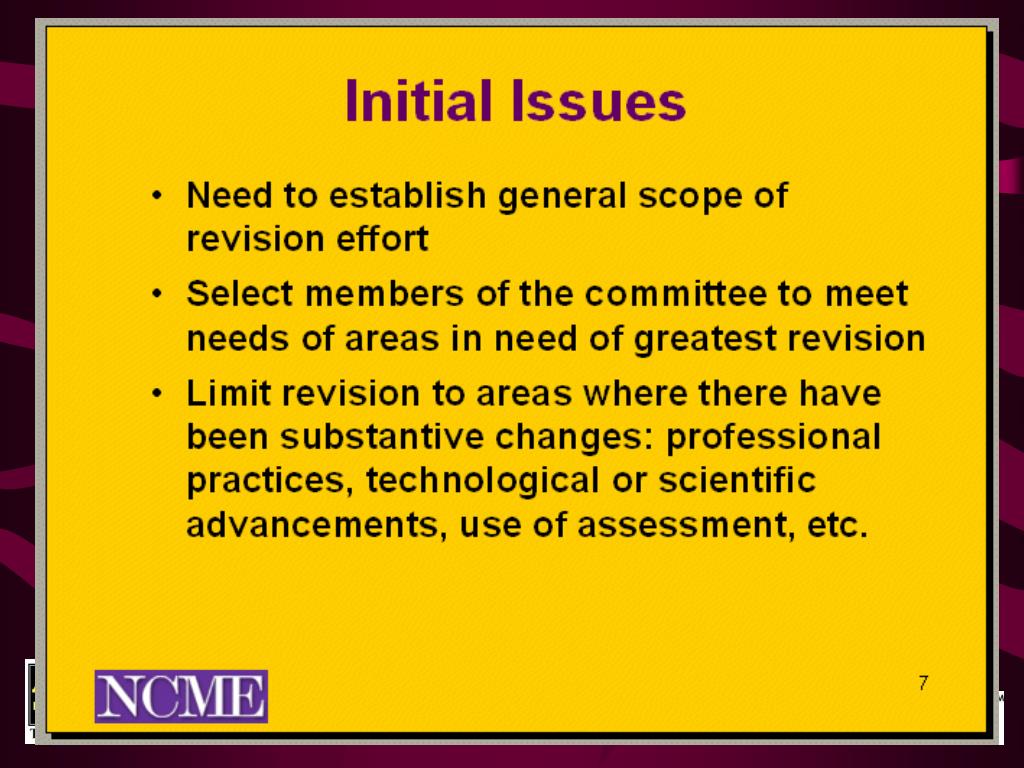 Initial Issues

• Need to establish general scope of revision effort

• Select members of the committee to meet needs of areas in need of greatest revision

• Limit revision to areas where there have been substantive changes: professional practices, technological or scientific advancements, use of assessment, etc.

NCME

7